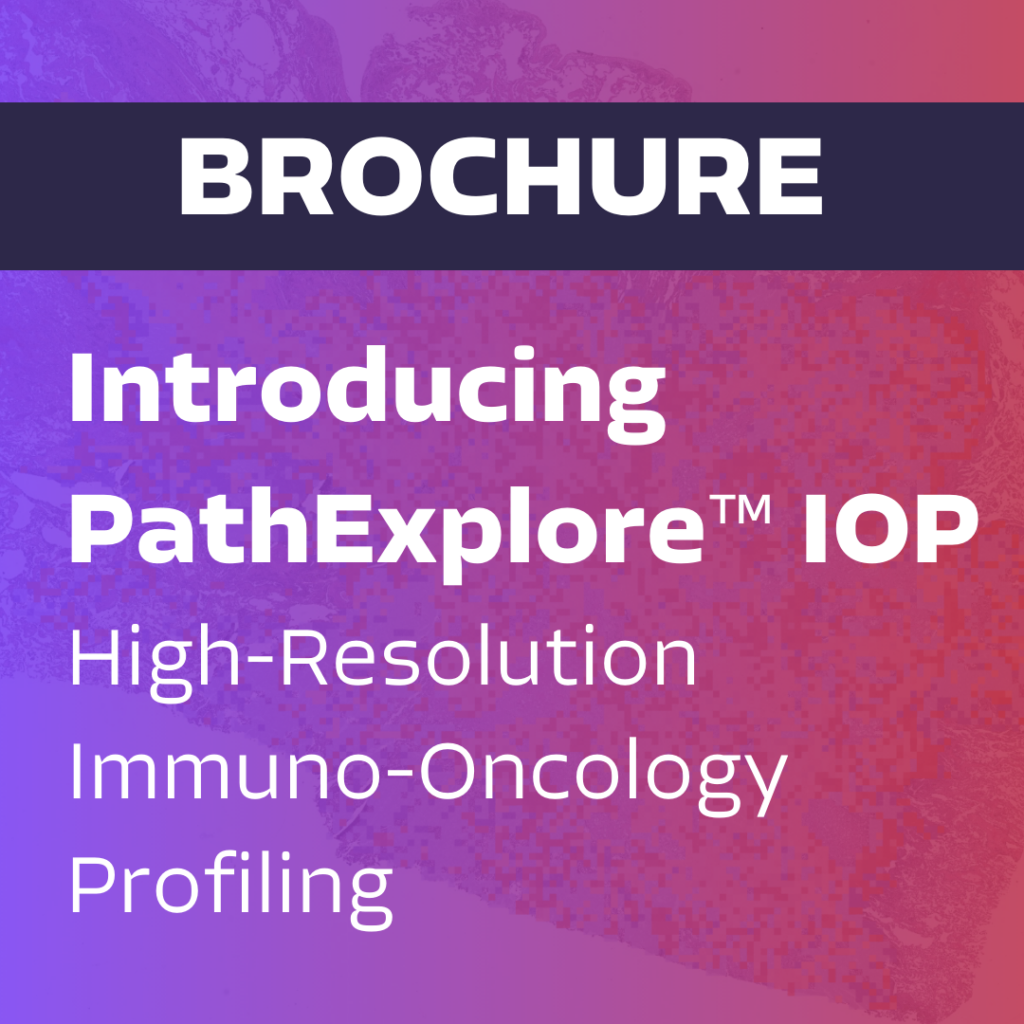 BROCHURE

Introducing PathExplore™ IOP

High-Resolution Immuno-Oncology Profiling